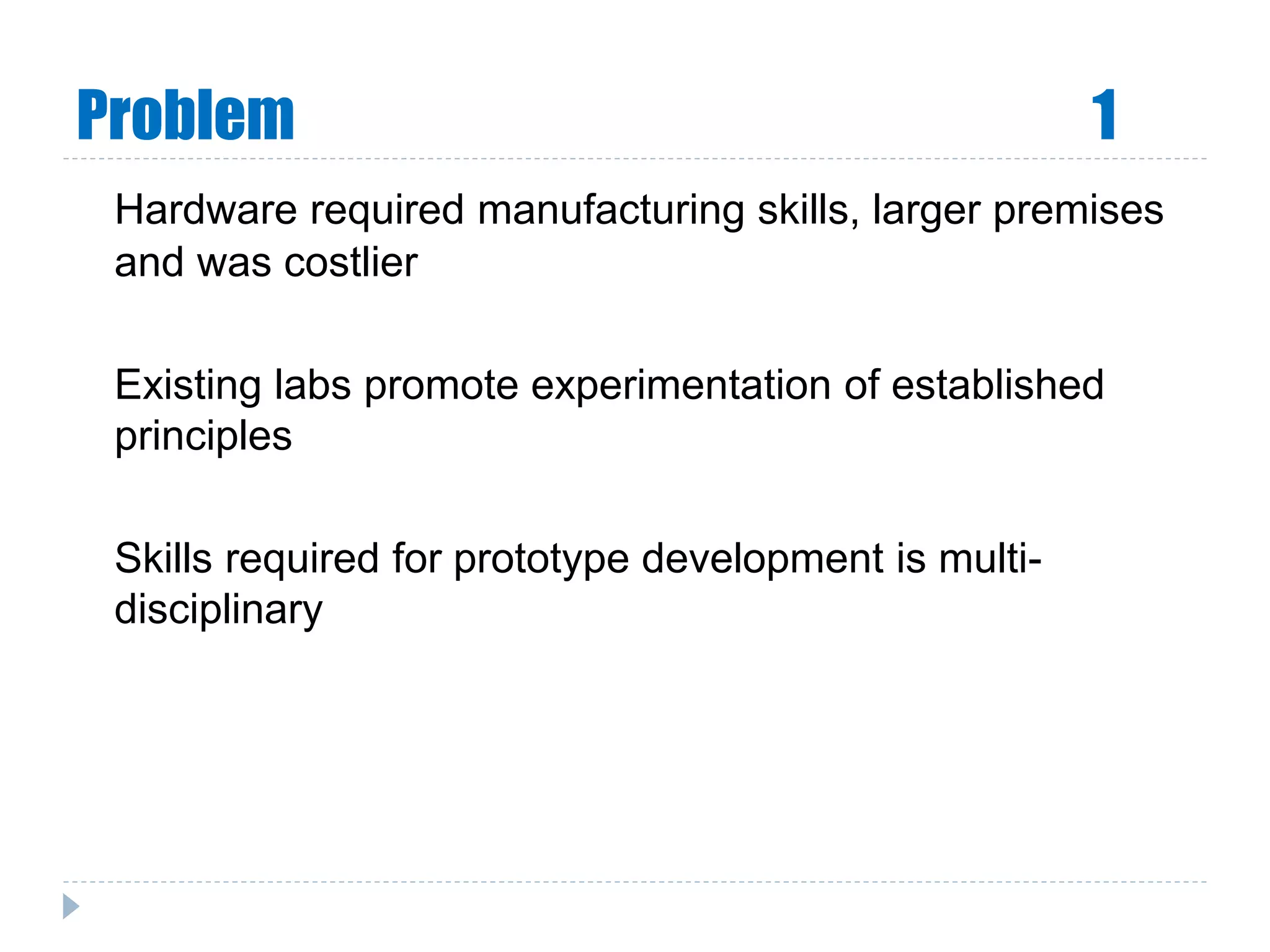 Problem 1

Hardware required manufacturing skills, larger premises and was costlier

Existing labs promote experimentation of established principles

Skills required for prototype development is multi-disciplinary